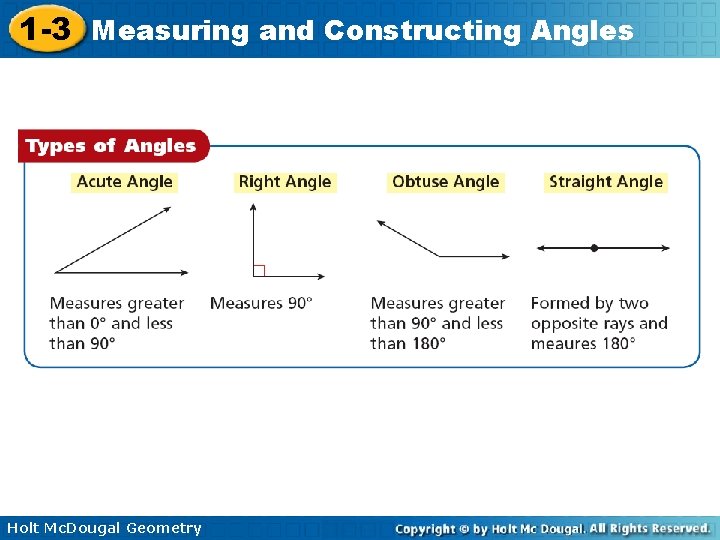 1-3 Measuring and Constructing Angles

Types of Angles

Acute Angle

Measures greater than 0° and less than 90°

Right Angle

Measures 90°

Obtuse Angle

Measures greater than 90° and less than 180°

Straight Angle

Formed by two opposite rays and meaures 180°

Holt McDougal Geometry

Copyright © by Holt Mc Dougal. All Rights Reserved.